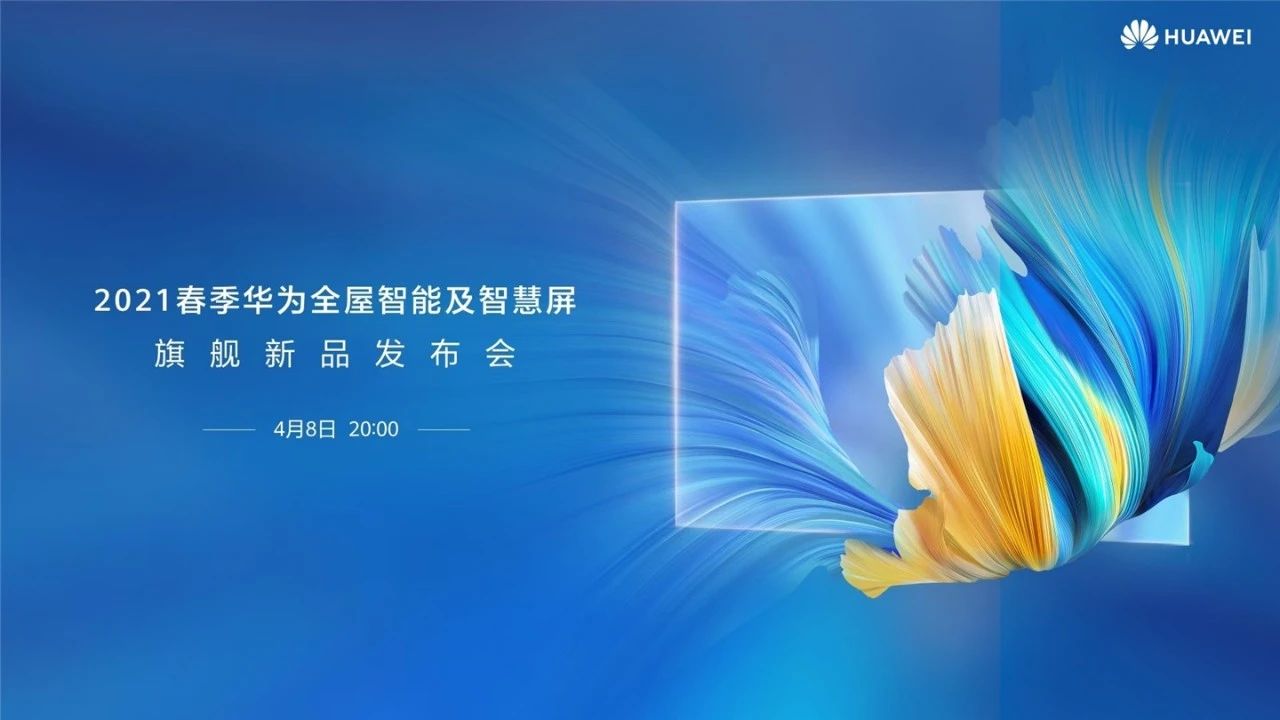 HUAWEI

2021春季华为全屋智能及智慧屏
旗舰新品发布会

4月8日 20:00